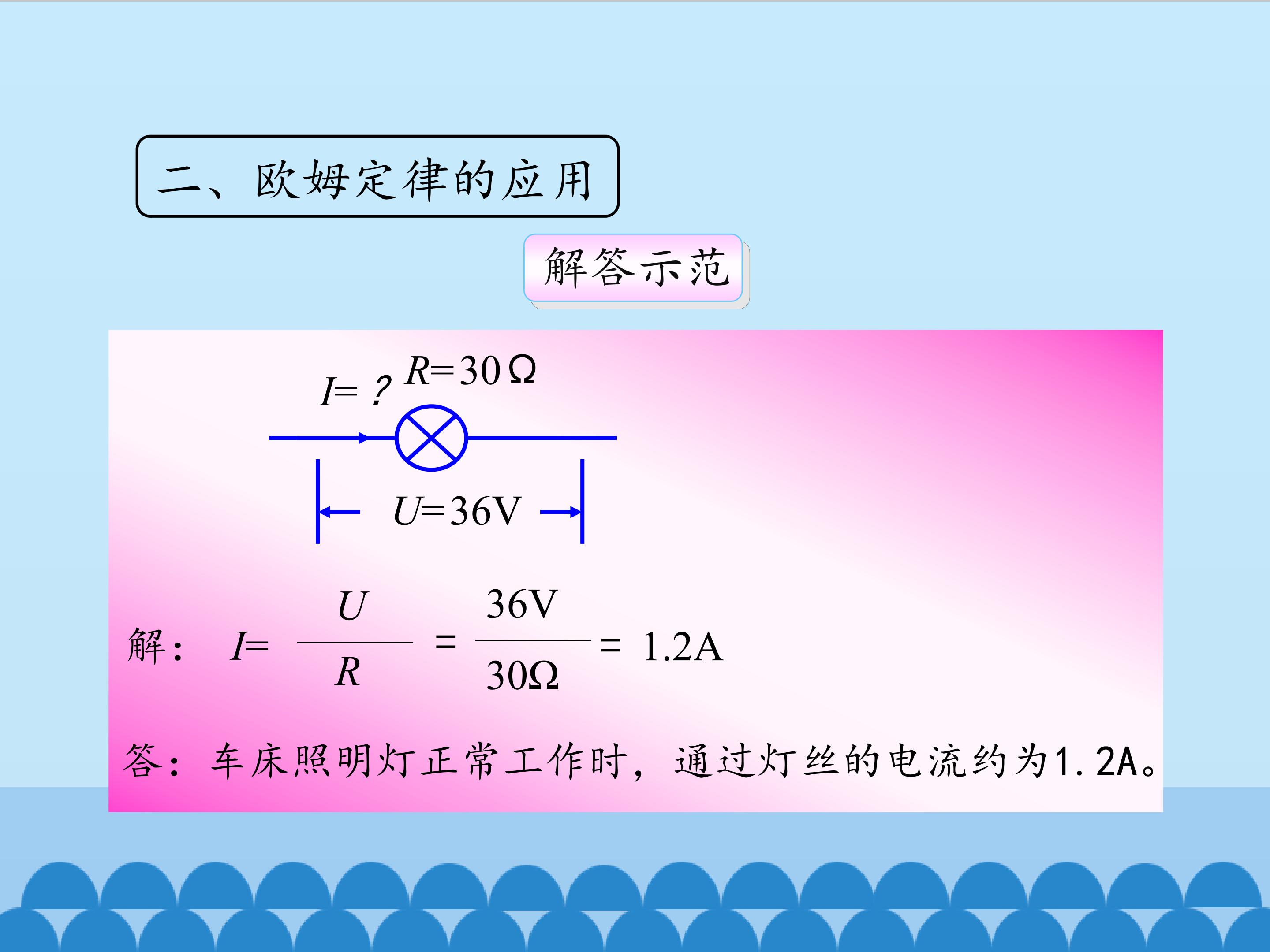 二、欧姆定律的应用

解答示范

$I=?$ $R=30\Omega$

$U=36V$

解：$I=\frac{U}{R}=\frac{36V}{30\Omega}=1.2A$

答：车床照明灯正常工作时，通过灯丝的电流约为1.2A。